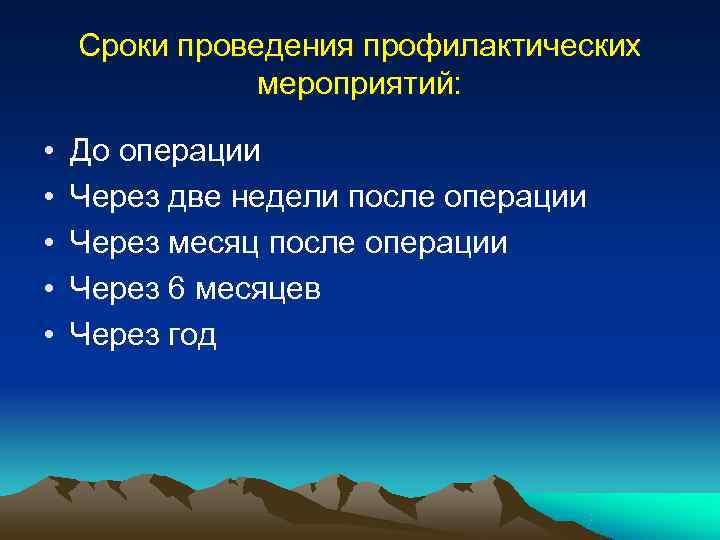 Сроки проведения профилактических мероприятий:

• До операции
• Через две недели после операции
• Через месяц после операции
• Через 6 месяцев
• Через год